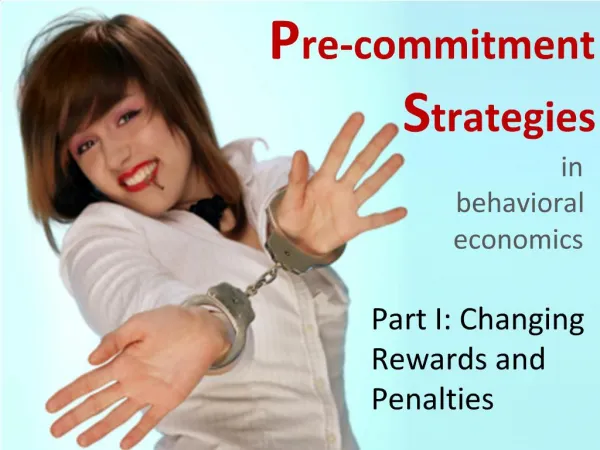 Pre-commitment Strategies

in behavioral economics

Part I: Changing Rewards and Penalties